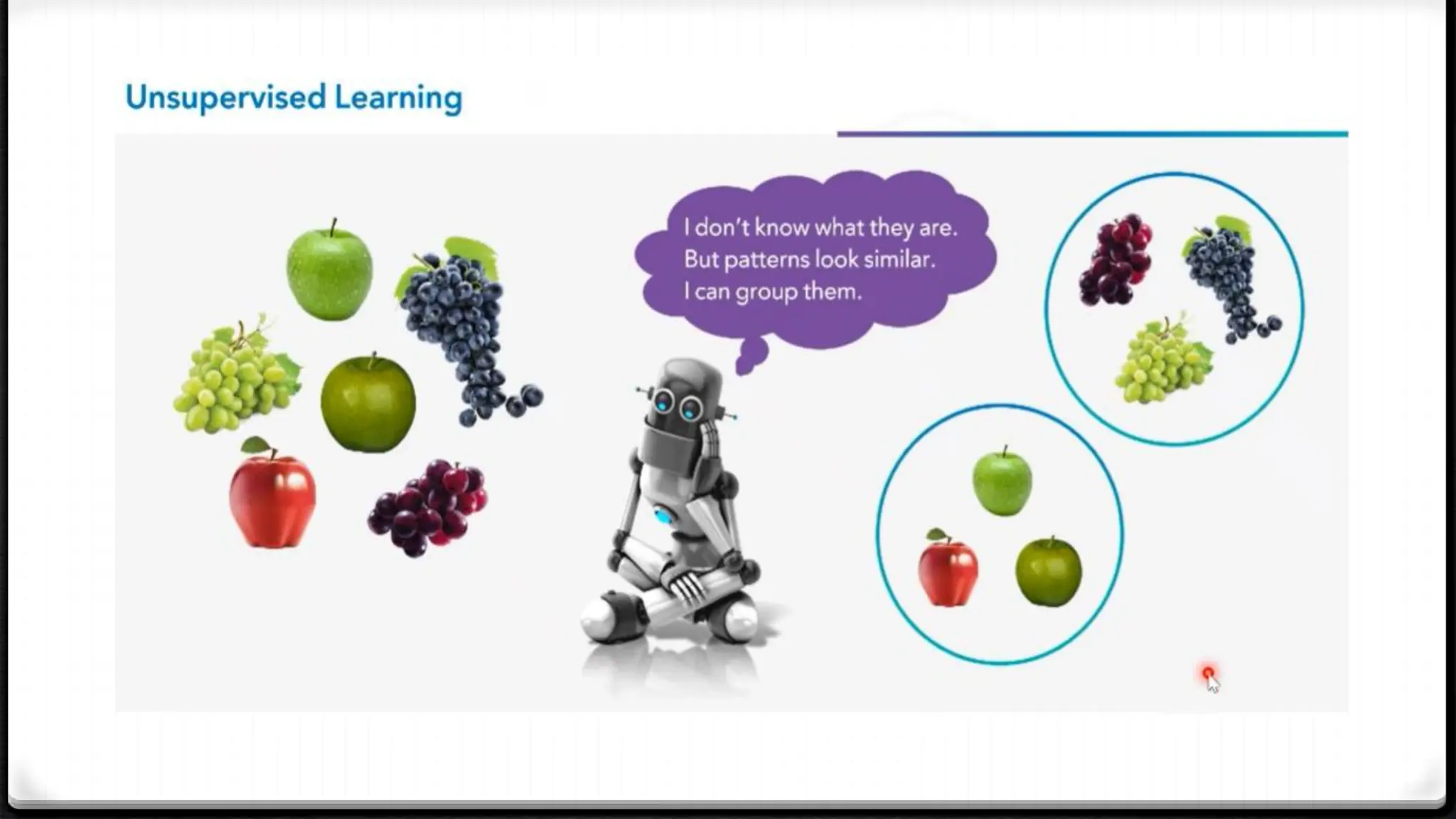 Unsupervised Learning

I don't know what they are.
But patterns look similar.
I can group them.